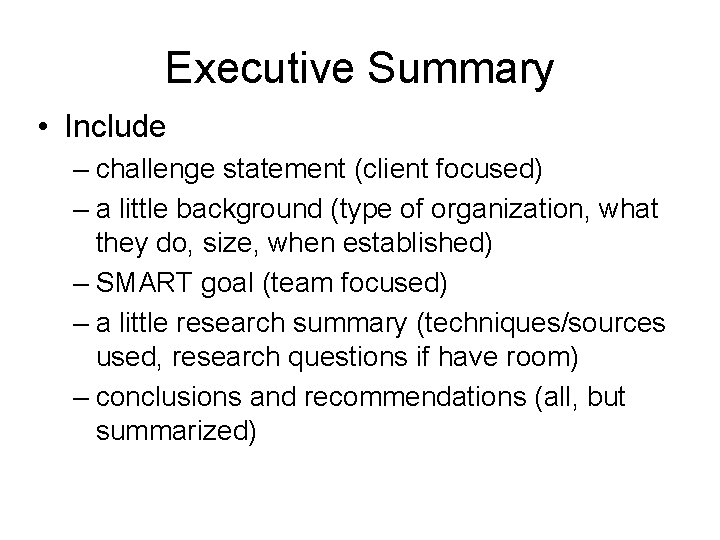 Executive Summary

• Include
– challenge statement (client focused)
– a little background (type of organization, what they do, size, when established)
– SMART goal (team focused)
– a little research summary (techniques/sources used, research questions if have room)
– conclusions and recommendations (all, but summarized)